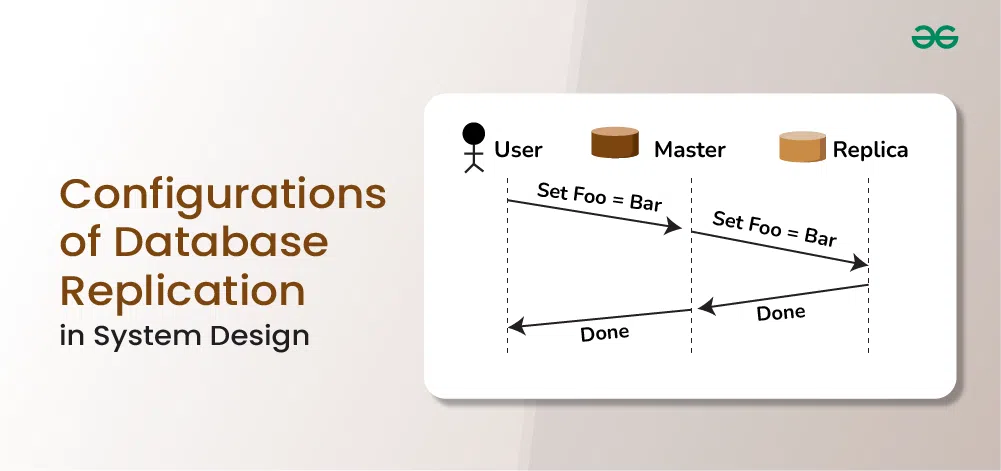 Configurations of Database Replication
in System Design

User
Master
Replica
Set Foo = Bar
Set Foo = Bar
Done
Done